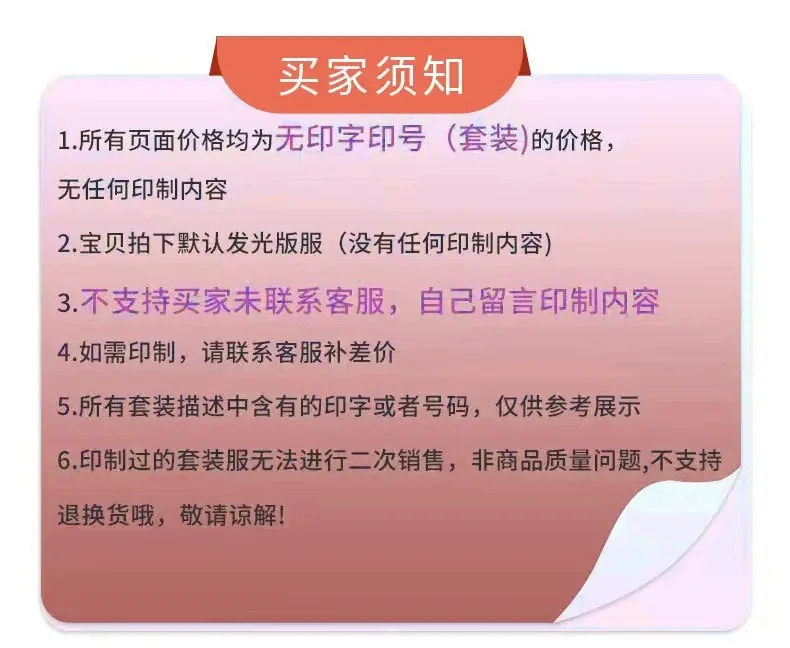 买家须知

1.所有页面价格均为无印字印号（套装)的价格，无任何印制内容

2.宝贝拍下默认发光版服（没有任何印制内容)

3.不支持买家未联系客服，自己留言印制内容

4.如需印制，请联系客服补差价

5.所有套装描述中含有的印字或者号码，仅供参考展示

6.印制过的套装服无法进行二次销售，非商品质量问题,不支持退换货哦，敬请谅解!